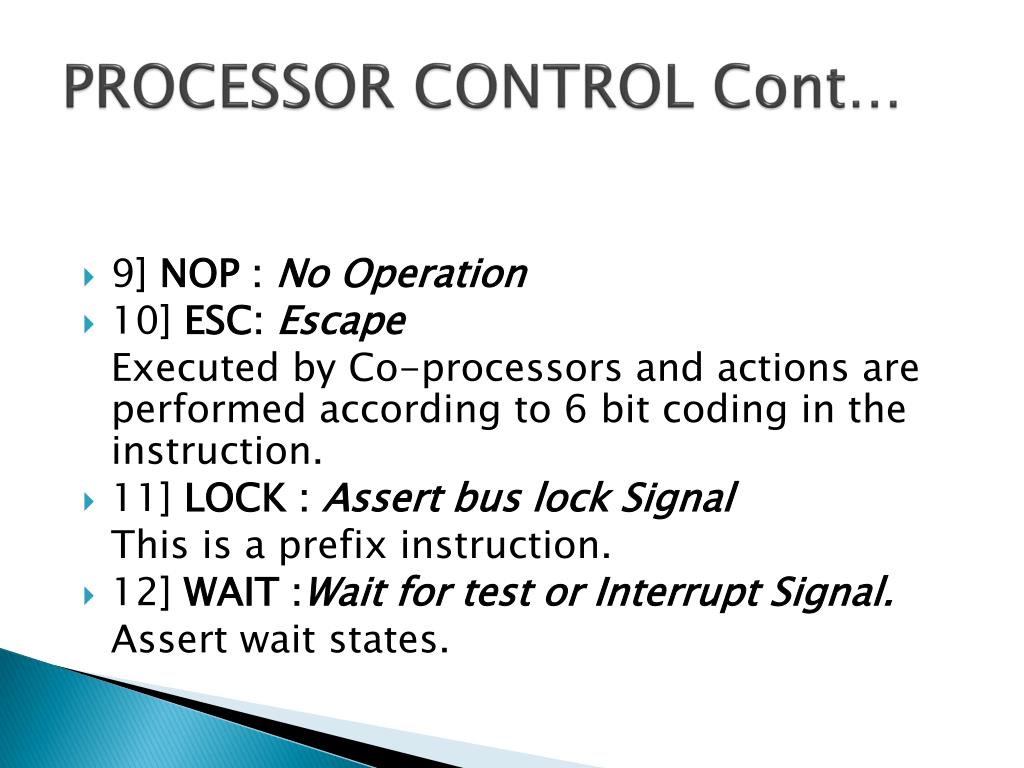 PROCESSOR CONTROL Cont…

9] NOP : No Operation
10] ESC: Escape
Executed by Co-processors and actions are performed according to 6 bit coding in the instruction.
11] LOCK : Assert bus lock Signal
This is a prefix instruction.
12] WAIT :Wait for test or Interrupt Signal.
Assert wait states.